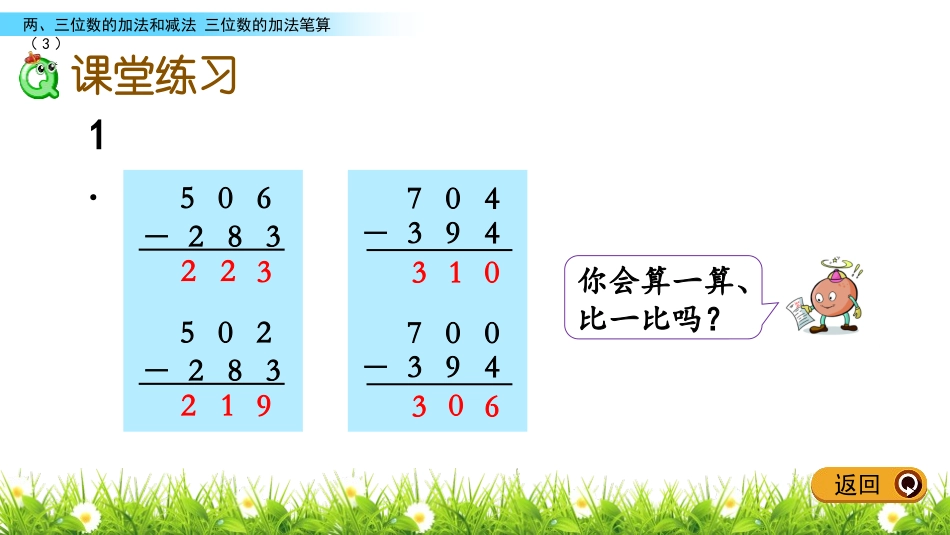 两、三位数的加法和减法 三位数的加法笔算（3）

课堂练习

1.

$\begin{array}{r} 506 \\ -\ 283 \\ \hline 223 \end{array}$

$\begin{array}{r} 502 \\ -\ 283 \\ \hline 219 \end{array}$

$\begin{array}{r} 704 \\ -\ 394 \\ \hline 310 \end{array}$

$\begin{array}{r} 700 \\ -\ 394 \\ \hline 306 \end{array}$

你会算一算、比一比吗？

返回